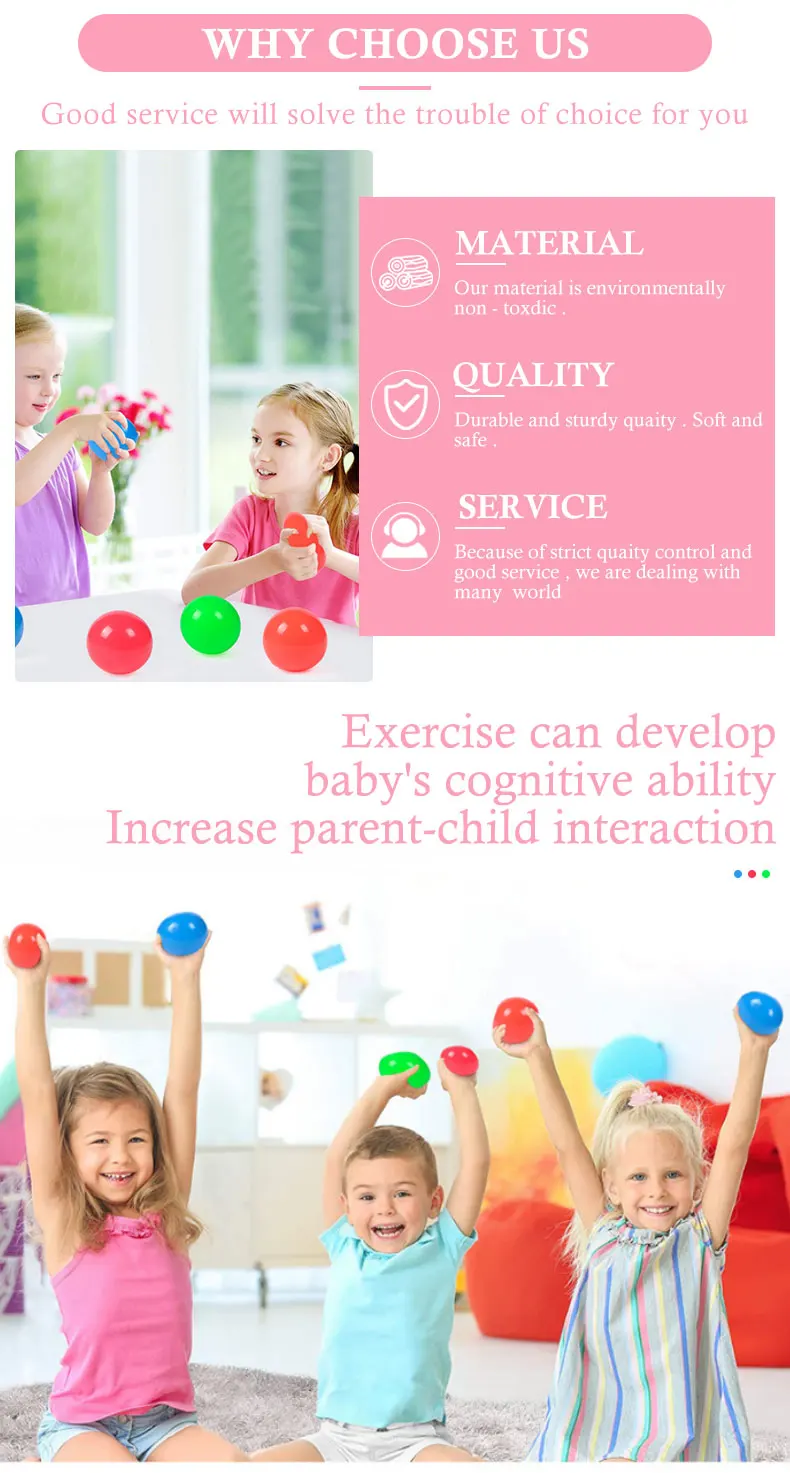 WHY CHOOSE US

Good service will solve the trouble of choice for you

MATERIAL

Our material is environmentally non - toxdic .

QUALITY

Durable and sturdy quaity . Soft and safe .

SERVICE

Because of strict quaity control and good service , we are dealing with many world

Exercise can develop baby's cognitive ability Increase parent-child interaction